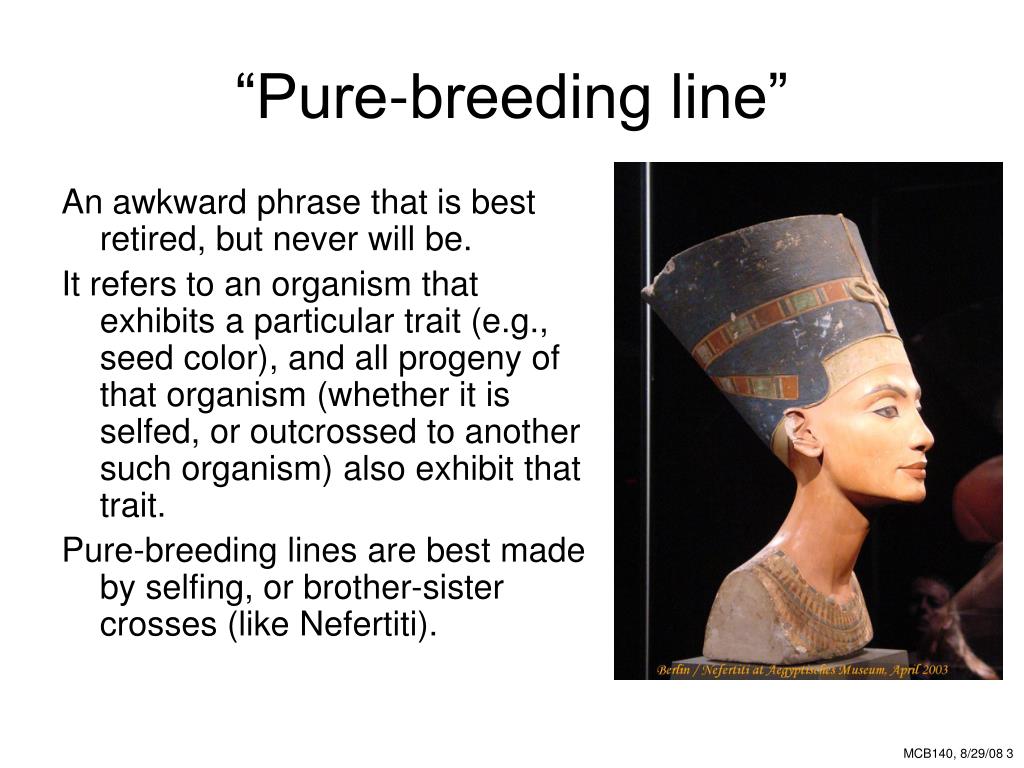 “Pure-breeding line”

An awkward phrase that is best retired, but never will be.

It refers to an organism that exhibits a particular trait (e.g., seed color), and all progeny of that organism (whether it is selfed, or outcrossed to another such organism) also exhibit that trait.

Pure-breeding lines are best made by selfing, or brother-sister crosses (like Nefertiti).

Berlin / Nefertiti at Aegyptisches Museum, April 2003

MCB140, 8/29/08 3